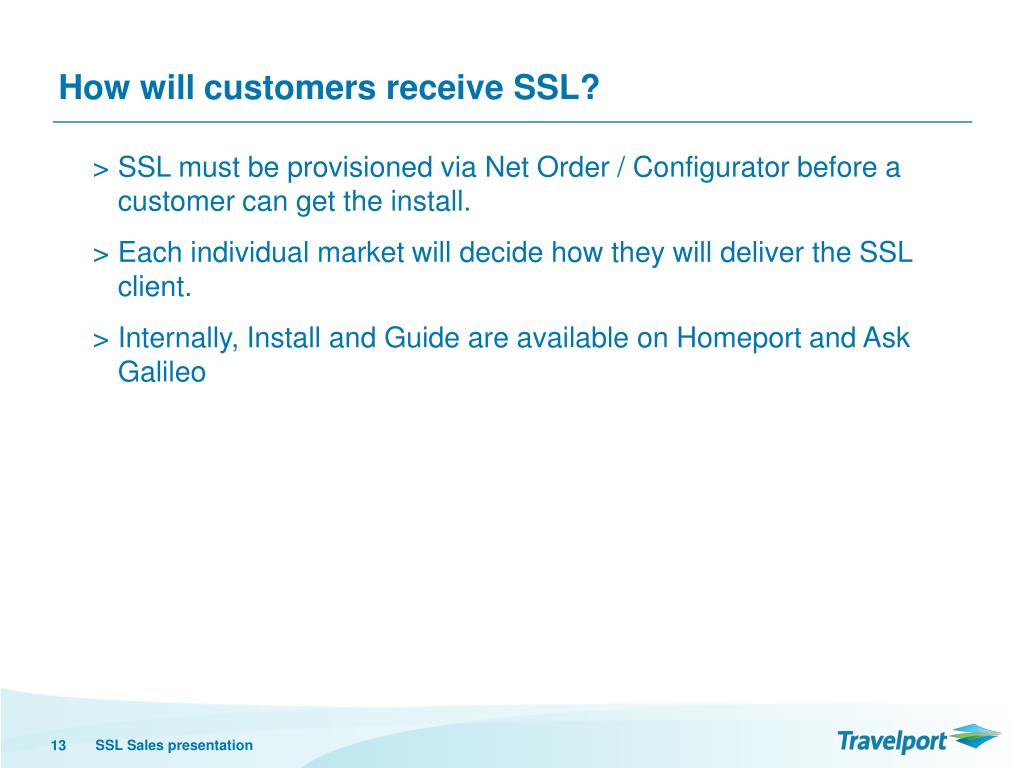 How will customers receive SSL?

> SSL must be provisioned via Net Order / Configurator before a customer can get the install.

> Each individual market will decide how they will deliver the SSL client.

> Internally, Install and Guide are available on Homeport and Ask Galileo

13 SSL Sales presentation

Travelport